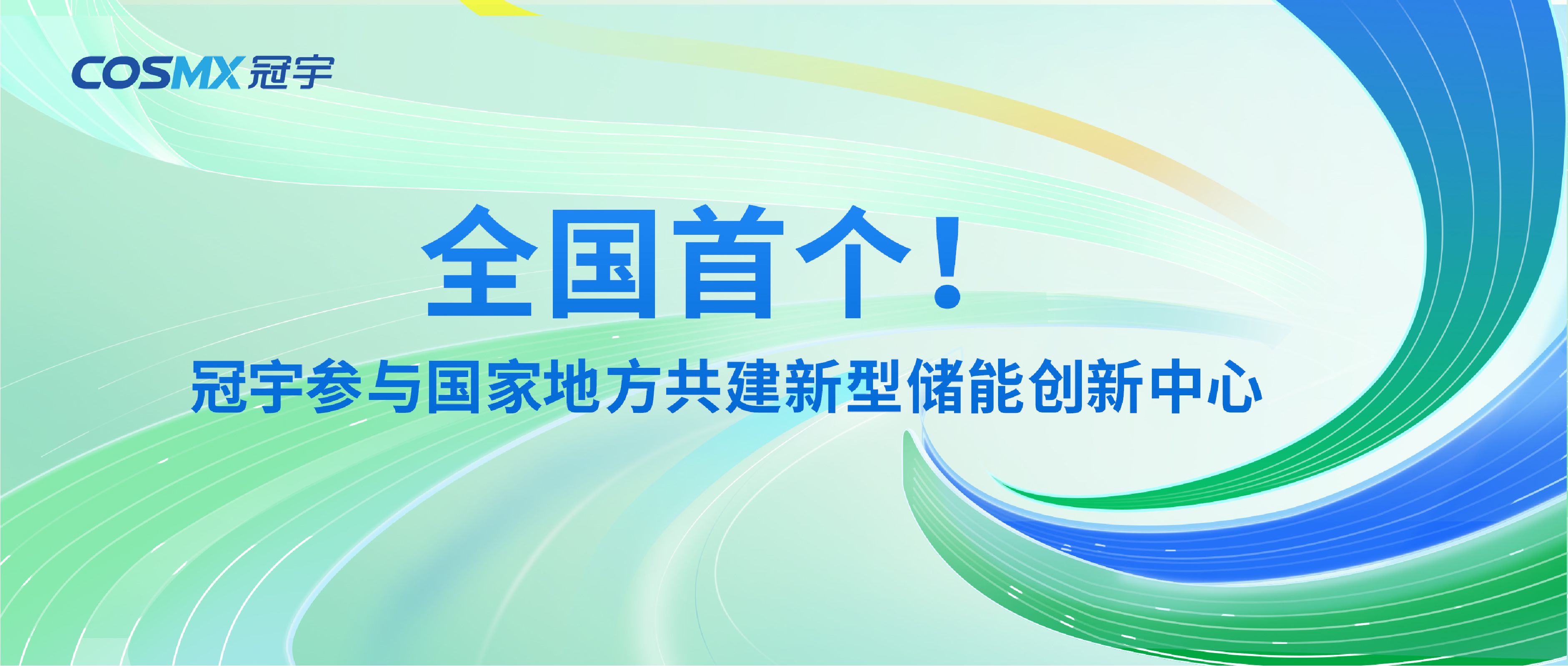 COSMX 冠宇

全国首个！

冠宇参与国家地方共建新型储能创新中心